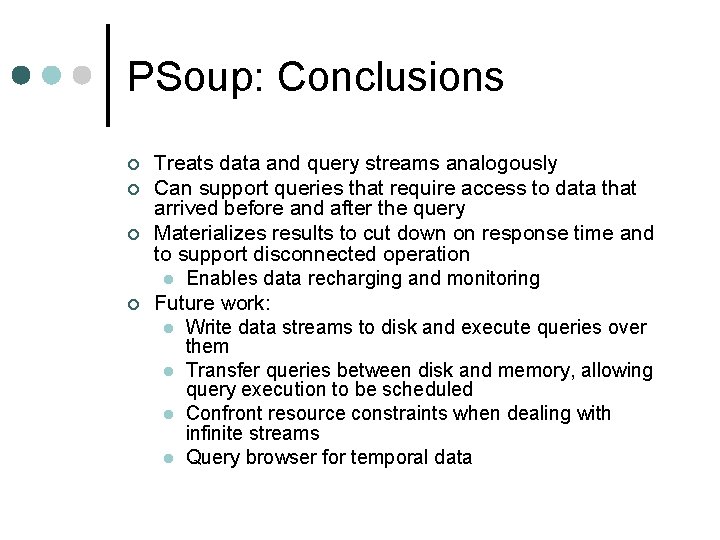 PSoup: Conclusions

- Treats data and query streams analogously
- Can support queries that require access to data that arrived before and after the query
- Materializes results to cut down on response time and to support disconnected operation
  - Enables data recharging and monitoring
- Future work:
  - Write data streams to disk and execute queries over them
  - Transfer queries between disk and memory, allowing query execution to be scheduled
  - Confront resource constraints when dealing with infinite streams
  - Query browser for temporal data